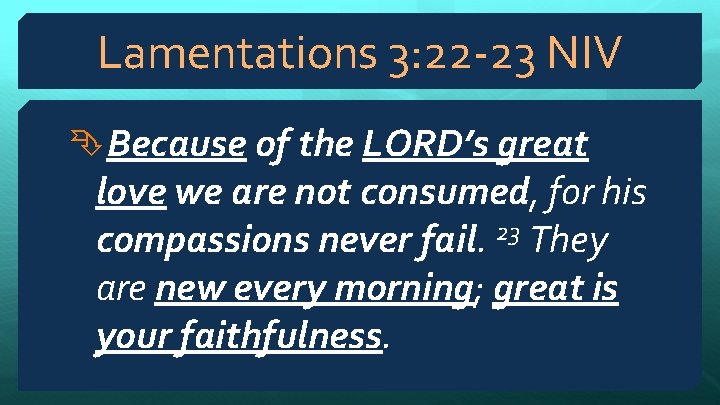 Lamentations 3:22-23 NIV

Because of the LORD's great love we are not consumed, for his compassions never fail. $^{23}$ They are new every morning; great is your faithfulness.